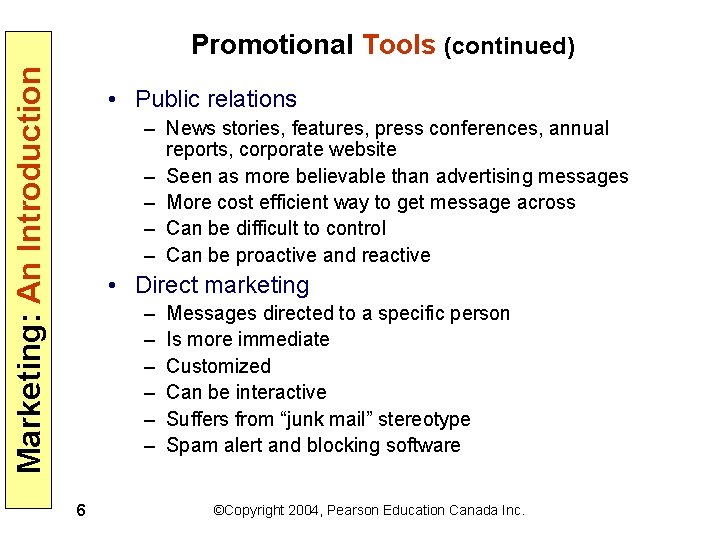 Marketing: An Introduction

Promotional Tools (continued)

• Public relations
– News stories, features, press conferences, annual reports, corporate website
– Seen as more believable than advertising messages
– More cost efficient way to get message across
– Can be difficult to control
– Can be proactive and reactive

• Direct marketing
– Messages directed to a specific person
– Is more immediate
– Customized
– Can be interactive
– Suffers from “junk mail” stereotype
– Spam alert and blocking software

6

©Copyright 2004, Pearson Education Canada Inc.